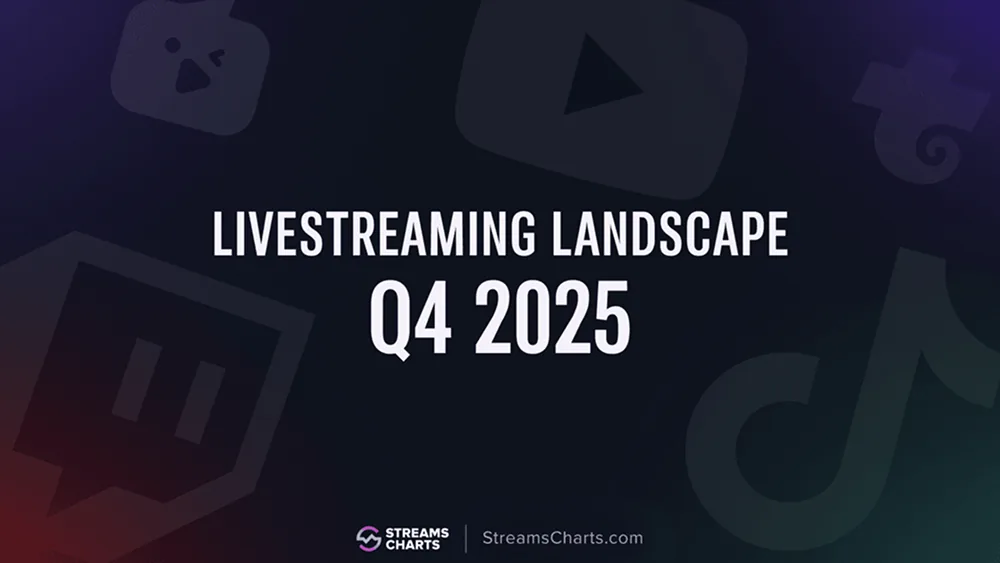 LIVESTREAMING LANDSCAPE
Q4 2025

STREAMS CHARTS | StreamsCharts.com